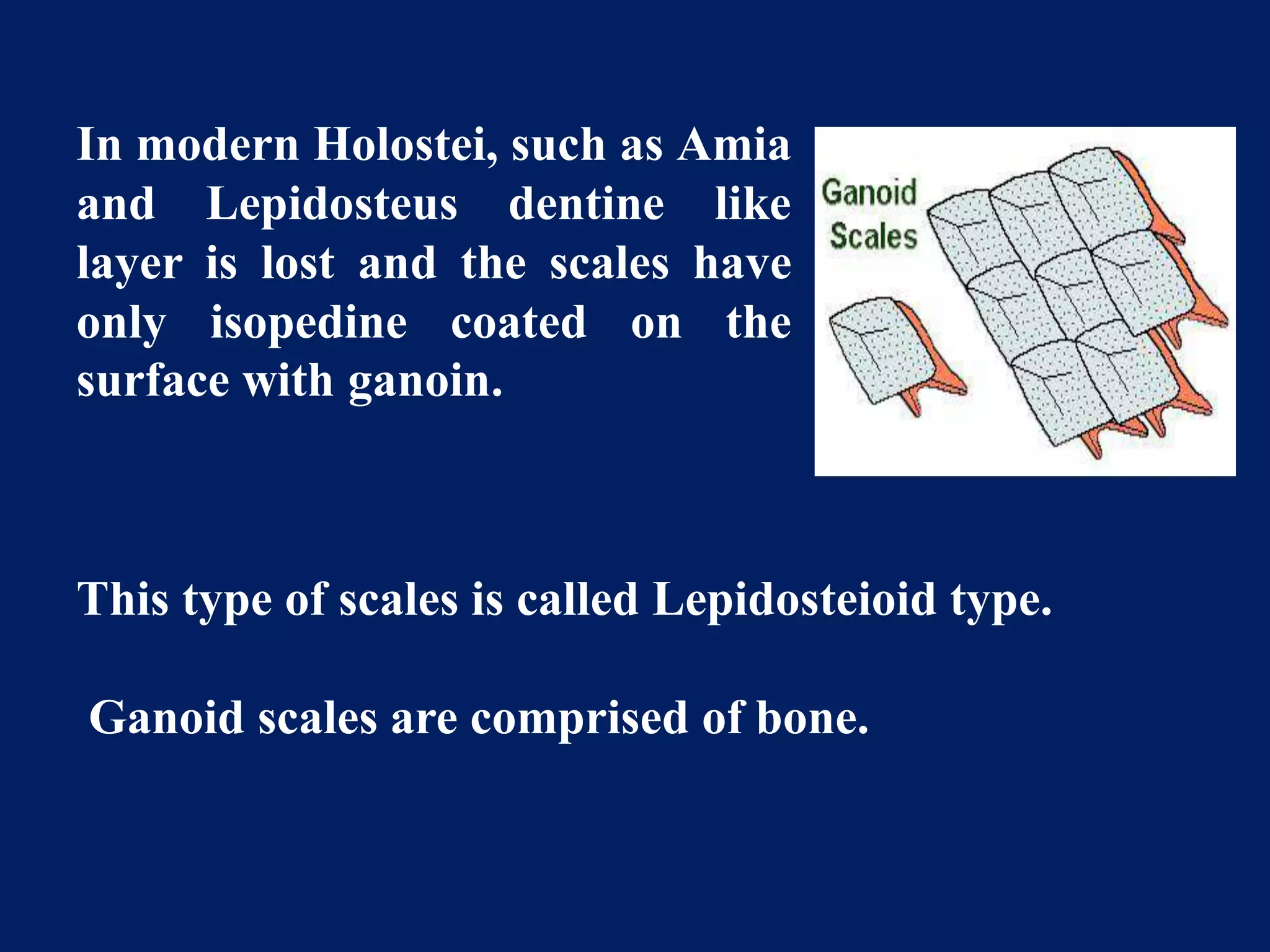 In modern Holostei, such as Amia and Lepidosteus dentine like layer is lost and the scales have only isopedine coated on the surface with ganoin.

Ganoid Scales

This type of scales is called Lepidosteioid type.

Ganoid scales are comprised of bone.